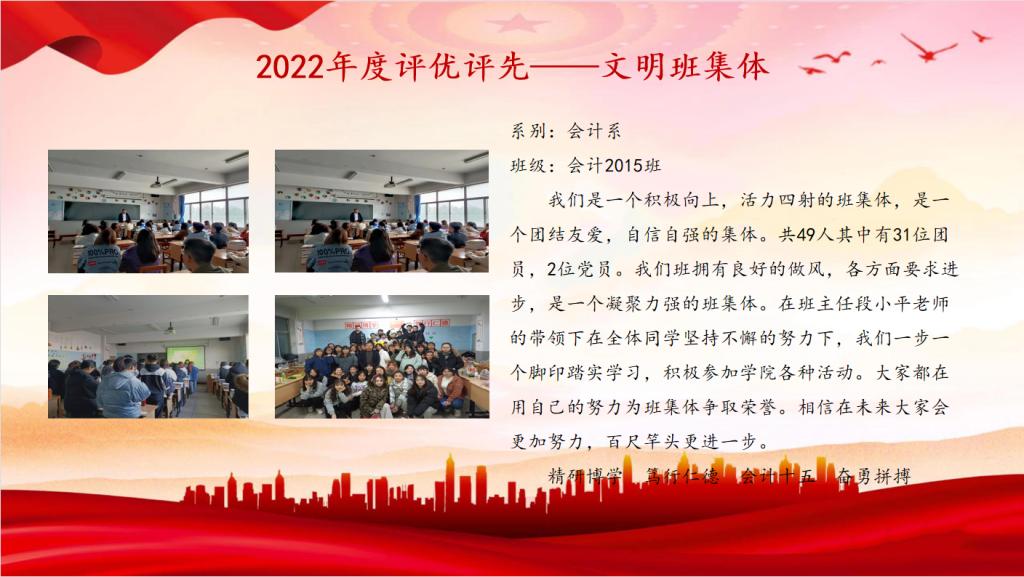 2022年度评优评先——文明班集体

系别：会计系

班级：会计2015班

我们是一个积极向上，活力四射的班集体，是一个团结友爱，自信自强的集体。共49人其中有31位团员，2位党员。我们班拥有良好的做风，各方面要求进步，是一个凝聚力强的班集体。在班主任段小平老师的带领下在全体同学坚持不懈的努力下，我们一步一个脚印踏实学习，积极参加学院各种活动。大家都在用自己的努力为班集体争取荣誉。相信在未来大家会更加努力，百尺竿头更进一步。

精研博学　笃行仁德　会计十五　奋勇拼搏